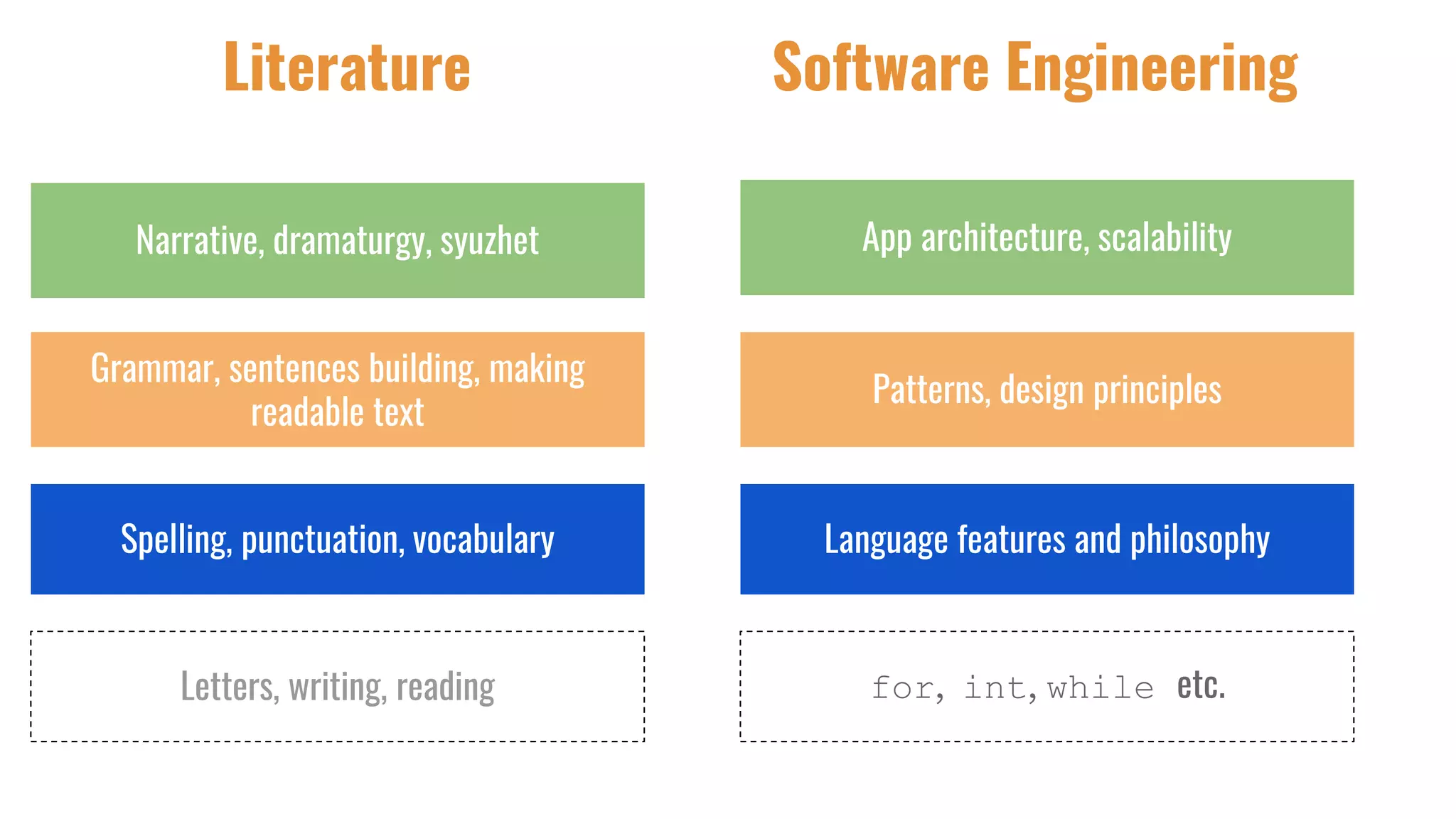 Literature

Narrative, dramaturgy, syuzhet

Grammar, sentences building, making readable text

Spelling, punctuation, vocabulary

Letters, writing, reading

Software Engineering

App architecture, scalability

Patterns, design principles

Language features and philosophy

for, int, while etc.